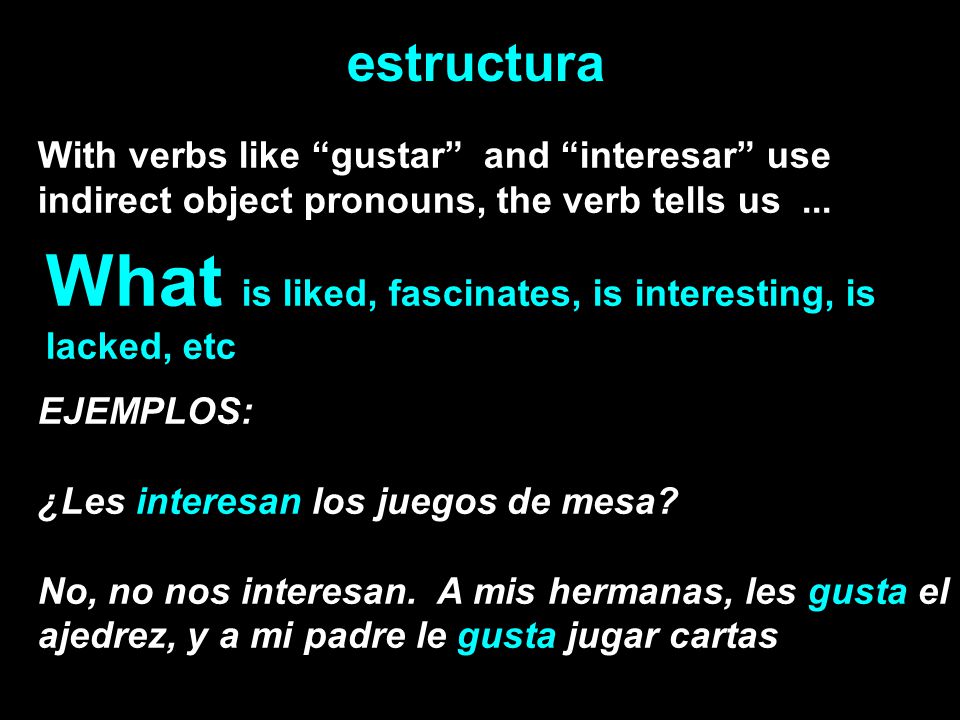 estructura

With verbs like “gustar” and “interesar” use indirect object pronouns, the verb tells us ...

What is liked, fascinates, is interesting, is lacked, etc

EJEMPLOS:

¿Les interesan los juegos de mesa?

No, no nos interesan. A mis hermanas, les gusta el ajedrez, y a mi padre le gusta jugar cartas